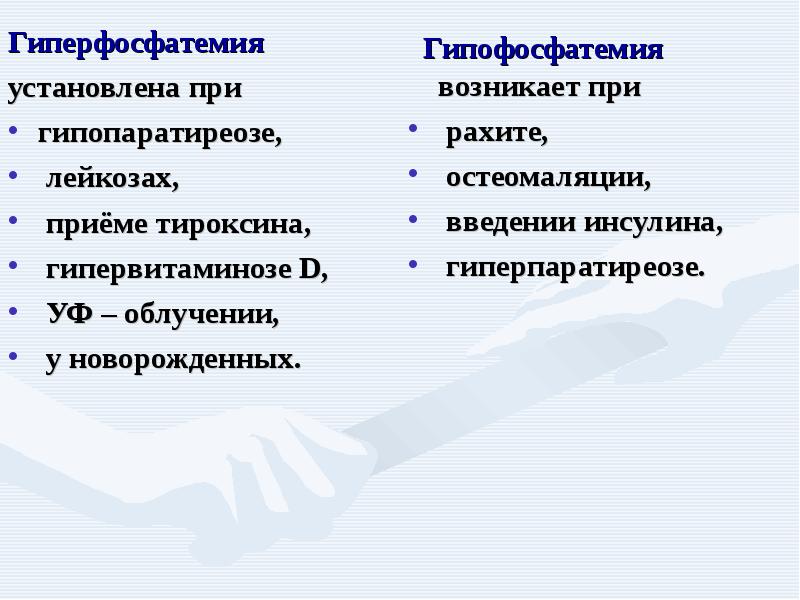 Гиперфосфатемия
установлена при
• гипопаратиреозе,
• лейкозах,
• приёме тироксина,
• гипервитаминозе D,
• УФ – облучении,
• у новорожденных.

Гипофосфатемия
возникает при
• рахите,
• остеомаляции,
• введении инсулина,
• гиперпаратиреозе.